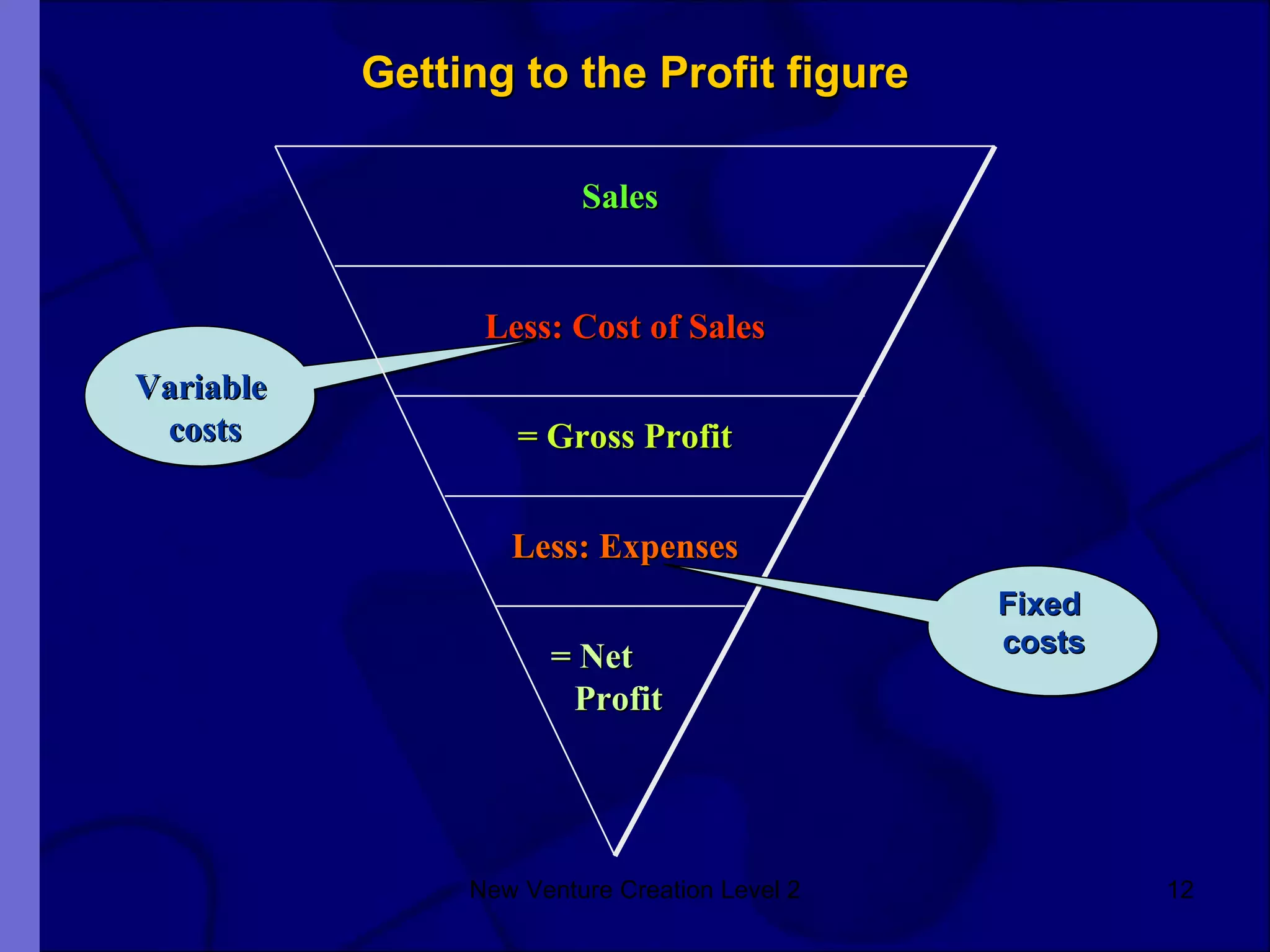 Getting to the Profit figure

Sales

Less: Cost of Sales

Variable costs

= Gross Profit

Less: Expenses

Fixed costs

= Net Profit

New Venture Creation Level 2

12